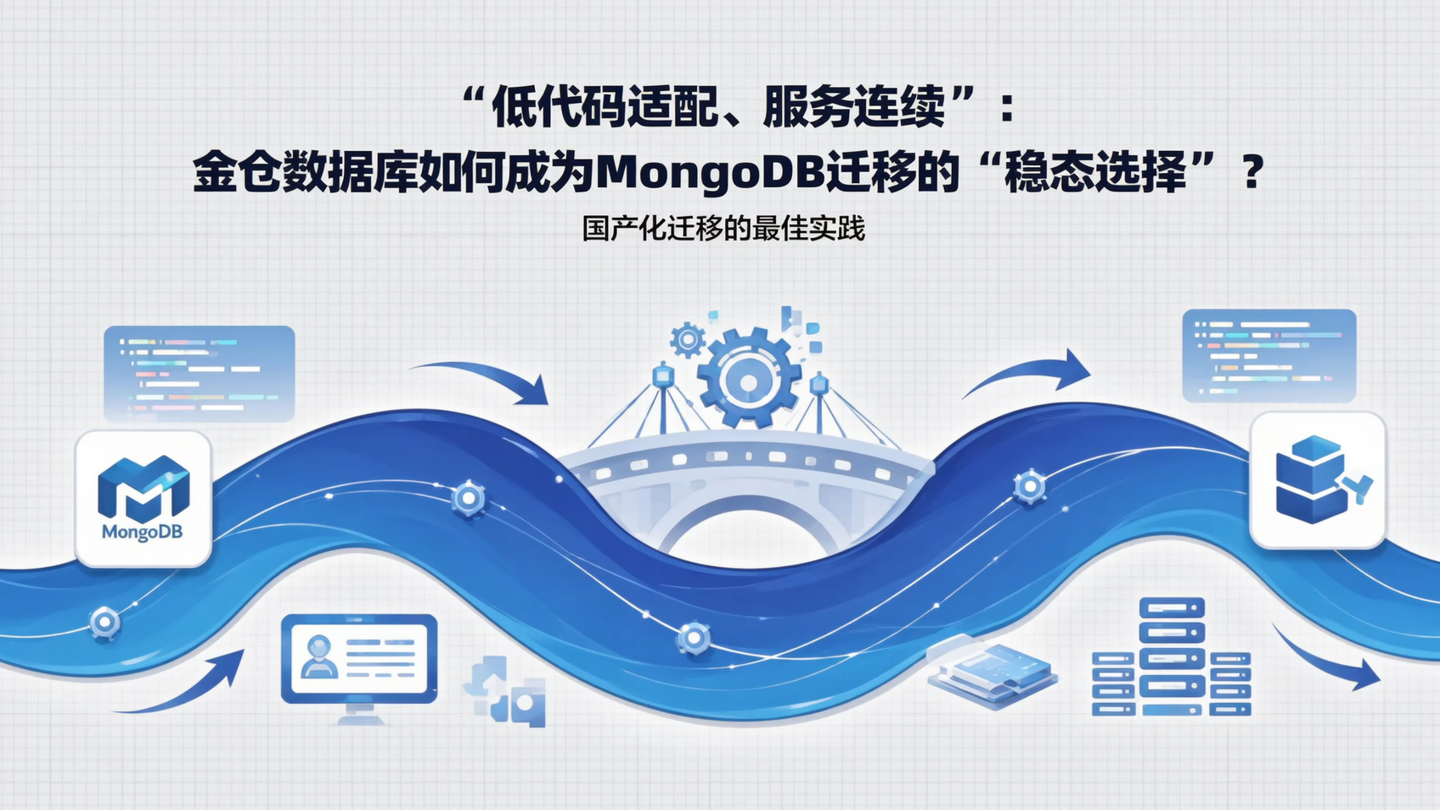 “低代码适配、服务连续”：
金仓数据库如何成为MongoDB迁移的“稳态选择”？

国产化迁移的最佳实践

MongoDB